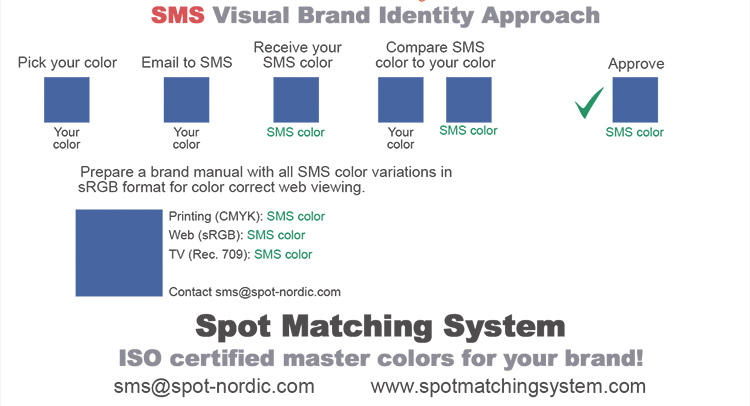 SMS Visual Brand Identity Approach

Pick your color

Your color

Email to SMS

Your color

Receive your SMS color

SMS color

Compare SMS color to your color

Your color

SMS color

Approve

SMS color

Prepare a brand manual with all SMS color variations in sRGB format for color correct web viewing.

Printing (CMYK): SMS color
Web (sRGB): SMS color
TV (Rec. 709): SMS color

Contact sms@spot-nordic.com

Spot Matching System

ISO certified master colors for your brand!

sms@spot-nordic.com www.spotmatchingsystem.com